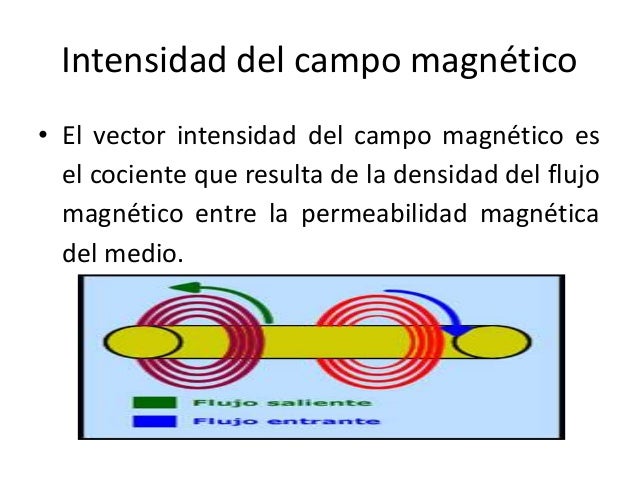 Intensidad del campo magnético

• El vector intensidad del campo magnético es el cociente que resulta de la densidad del flujo magnético entre la permeabilidad magnética del medio.

Flujo saliente
Flujo entrante